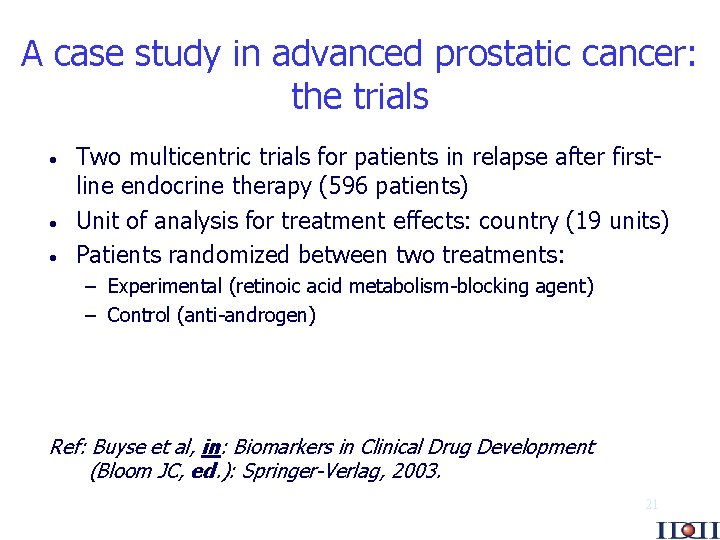 A case study in advanced prostatic cancer: the trials

• Two multicentric trials for patients in relapse after first-line endocrine therapy (596 patients)
• Unit of analysis for treatment effects: country (19 units)
• Patients randomized between two treatments:
– Experimental (retinoic acid metabolism-blocking agent)
– Control (anti-androgen)

Ref: Buyse et al, in: Biomarkers in Clinical Drug Development (Bloom JC, ed.): Springer-Verlag, 2003.

21

IDDI